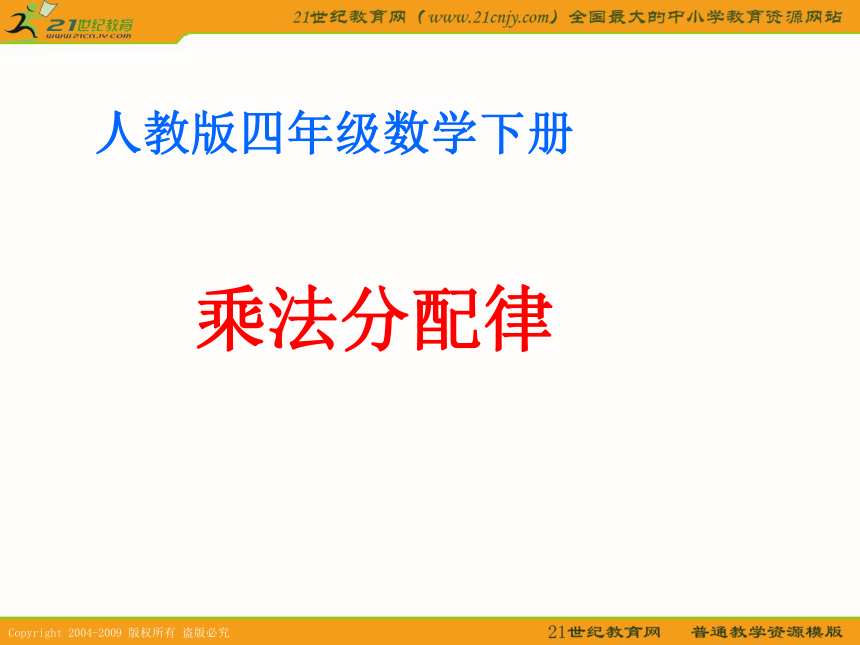 21世纪教育
www.21cnjy.com

21世纪教育网（www.21cnjy.com）全国最大的中小学教育资源网站

人教版四年级数学下册

乘法分配律

Copyright 2004-2009 版权所有 盗版必究

21世纪教育网 普通教学资源模版